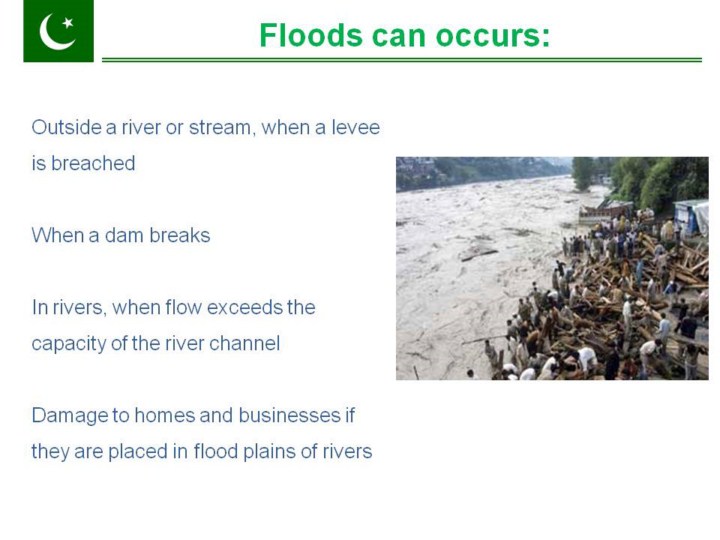 Floods can occurs:

Outside a river or stream, when a levee is breached

When a dam breaks

In rivers, when flow exceeds the capacity of the river channel

Damage to homes and businesses if they are placed in flood plains of rivers